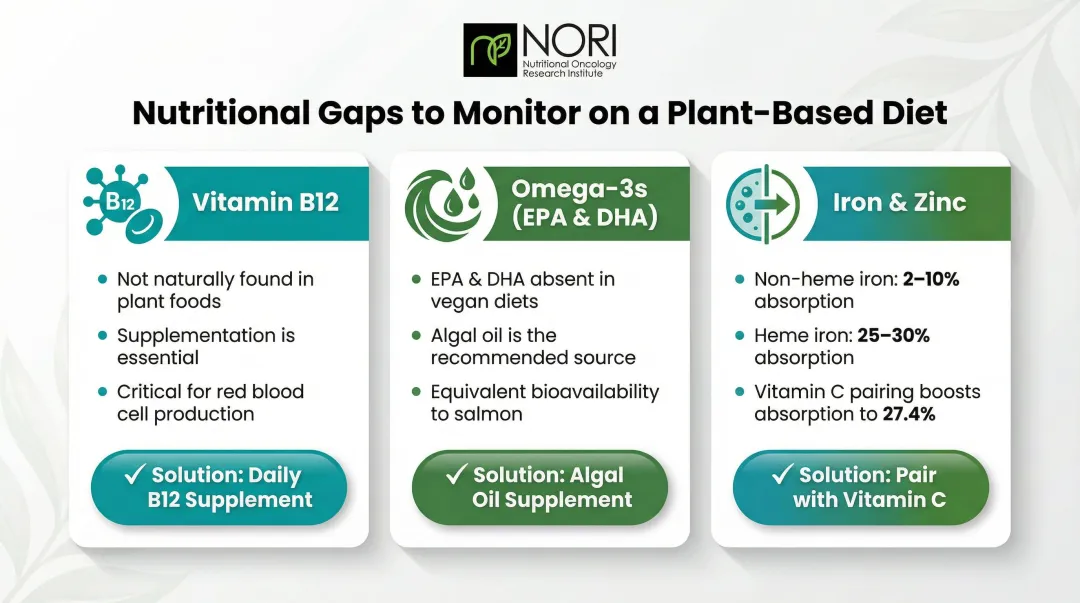 NORI
Nutritional Oncology Research Institute

Nutritional Gaps to Monitor on a Plant-Based Diet

B12

Vitamin B12

• Not naturally found in plant foods
• Supplementation is essential
• Critical for red blood cell production

✓ Solution: Daily B12 Supplement

Omega-3s (EPA & DHA)

• EPA & DHA absent in vegan diets
• Algal oil is the recommended source
• Equivalent bioavailability to salmon

✓ Solution: Algal Oil Supplement

Iron & Zinc

• Non-heme iron: 2–10% absorption
• Heme iron: 25–30% absorption
• Vitamin C pairing boosts absorption to 27.4%

✓ Solution: Pair with Vitamin C